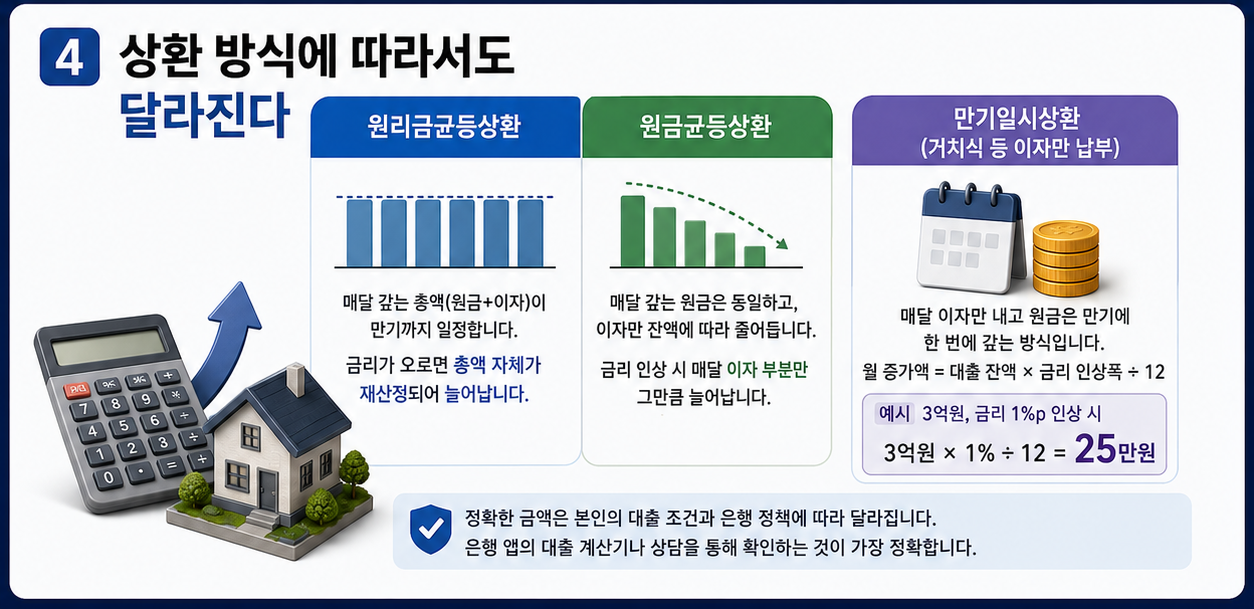 4 상환 방식에 따라서도 달라진다

원리금균등상환

매달 갚는 총액(원금+이자)이 만기까지 일정합니다.

금리가 오르면 총액 자체가 재산정되어 늘어납니다.

원금균등상환

매달 갚는 원금은 동일하고, 이자만 잔액에 따라 줄어듭니다.

금리 인상 시 매달 이자 부분만 그만큼 늘어납니다.

만기일시상환
(거치식 등 이자만 납부)

매달 이자만 내고 원금은 만기에 한 번에 갚는 방식입니다.

월 증가액 = 대출 잔액 × 금리 인상폭 ÷ 12

예시 3억원, 금리 1%p 인상 시

3억원 × 1% ÷ 12 = 25만원

정확한 금액은 본인의 대출 조건과 은행 정책에 따라 달라집니다.
은행 앱의 대출 계산기나 상담을 통해 확인하는 것이 가장 정확합니다.